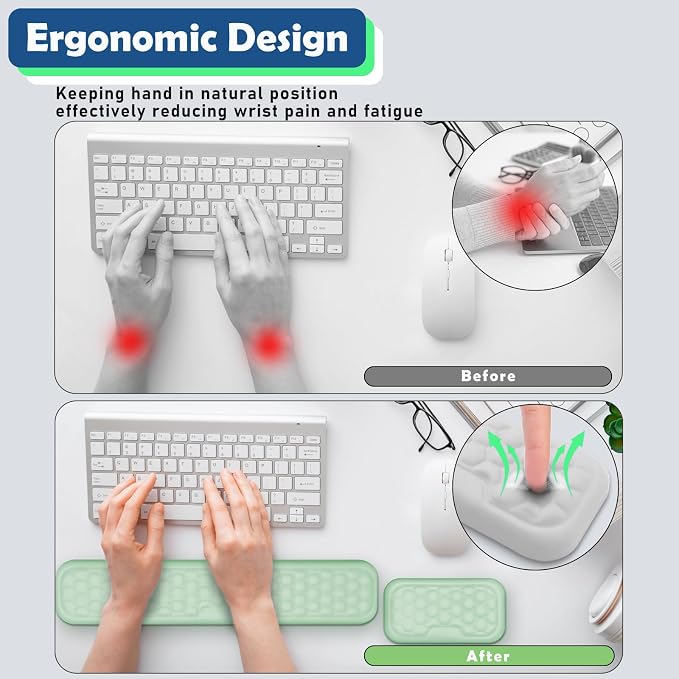 Ergonomic Design

Keeping hand in natural position effectively reducing wrist pain and fatigue

Before

After